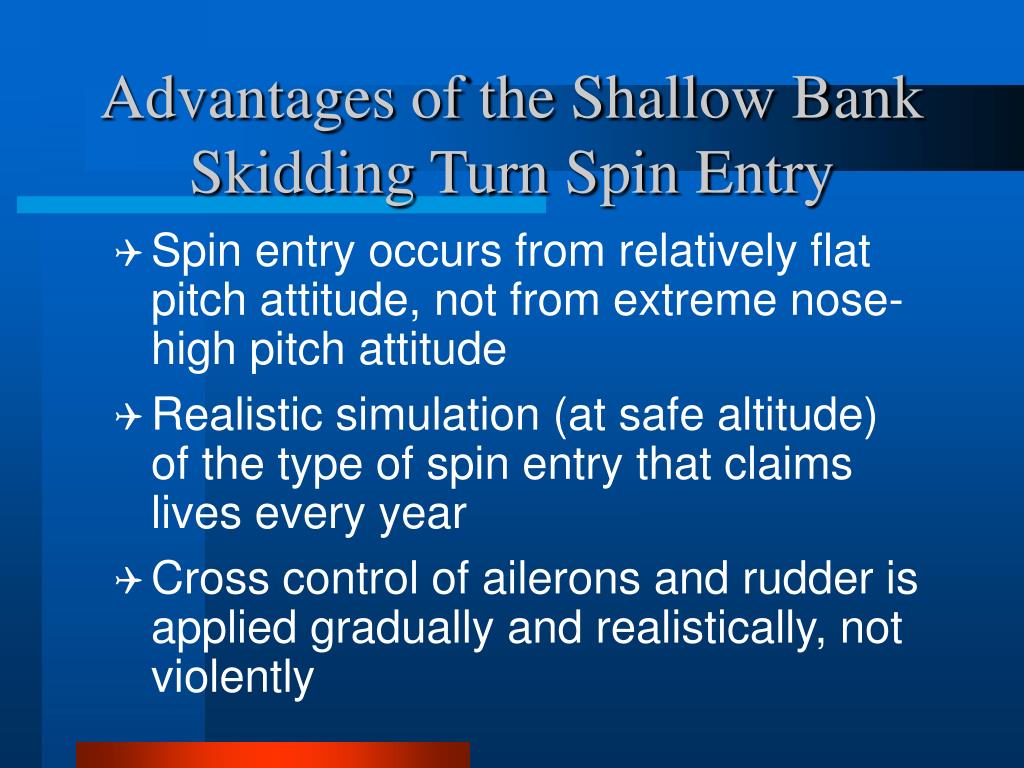 Advantages of the Shallow Bank Skidding Turn Spin Entry

✈ Spin entry occurs from relatively flat pitch attitude, not from extreme nose-high pitch attitude

✈ Realistic simulation (at safe altitude) of the type of spin entry that claims lives every year

✈ Cross control of ailerons and rudder is applied gradually and realistically, not violently